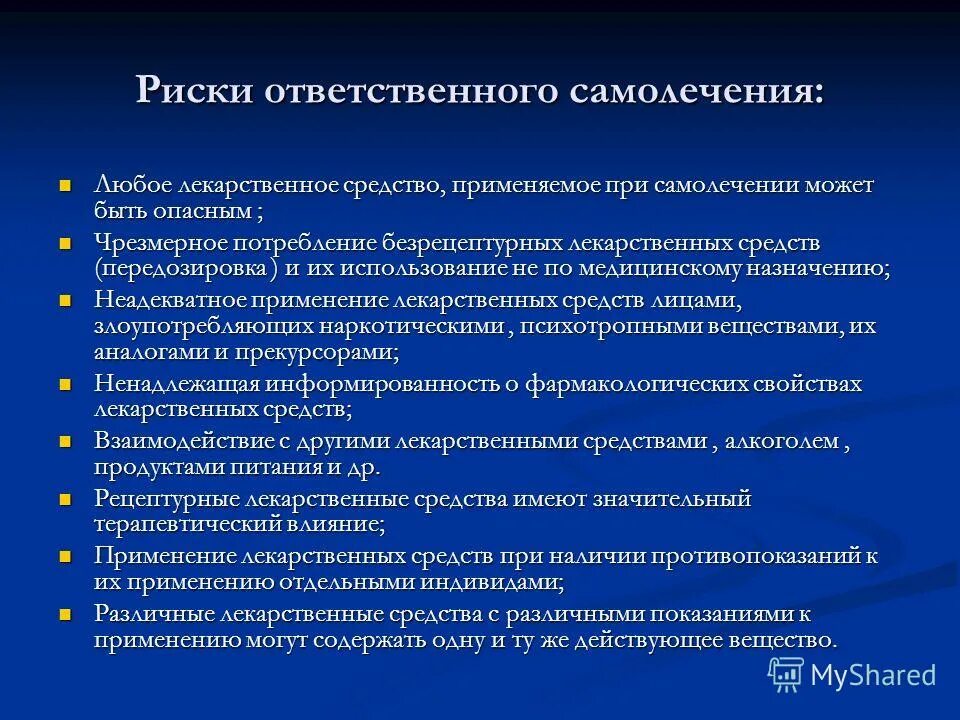 Риски ответственного самолечения:

- Любое лекарственное средство, применяемое при самолечении может быть опасным ;
- Чрезмерное потребление безрецептурных лекарственных средств (передозировка ) и их использование не по медицинскому назначению;
- Неадекватное применение лекарственных средств лицами, злоупотребляющих наркотическими , психотропными веществами, их аналогами и прекурсорами;
- Ненадлежащая информированность о фармакологических свойствах лекарственных средств;
- Взаимодействие с другими лекарственными средствами , алкоголем , продуктами питания и др.
- Рецептурные лекарственные средства имеют значительный терапевтический влияние;
- Применение лекарственных средств при наличии противопоказаний к их применению отдельными индивидами;
- Различные лекарственные средства с различными показаниями к применению могут содержать одну и ту же действующее вещество.

MyShared